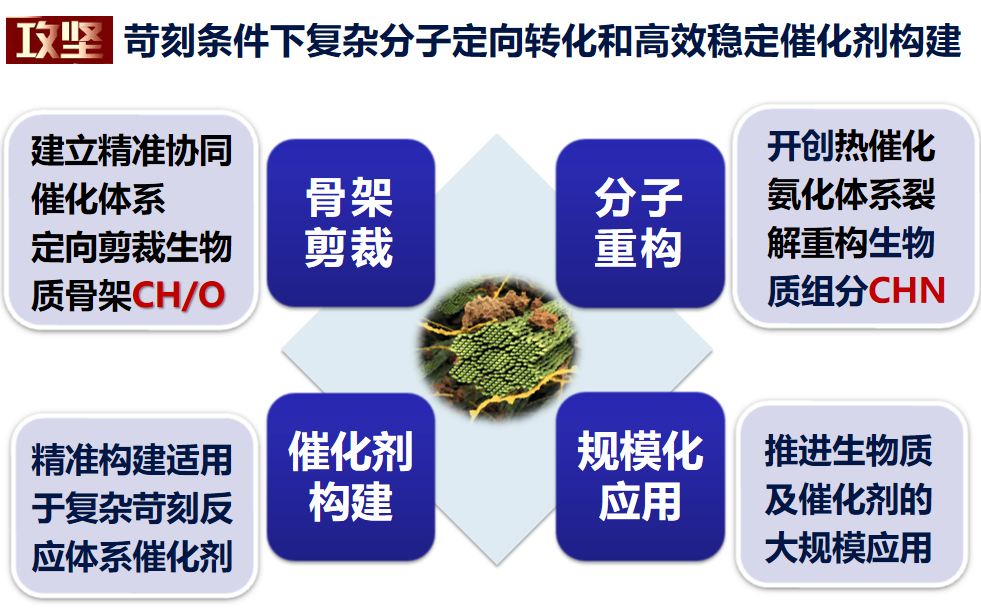 攻坚 苛刻条件下复杂分子定向转化和高效稳定催化剂构建

建立精准协同催化体系定向剪裁生物质骨架CH/O

骨架剪裁

分子重构

开创热催化氨化体系裂解重构生物质组分CHN

精准构建适用于复杂苛刻反应体系催化剂

催化剂构建

规模化应用

推进生物质及催化剂的大规模应用